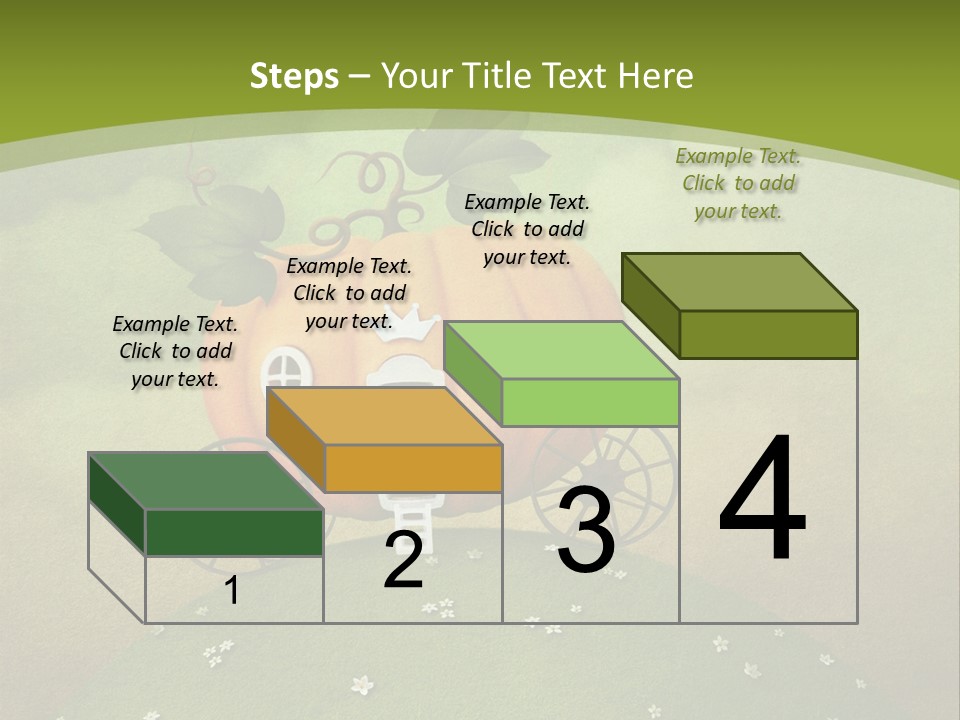 Steps – Your Title Text Here

Example Text. Click to add your text.

Example Text. Click to add your text.

Example Text. Click to add your text.

Example Text. Click to add your text.

1

2

3

4